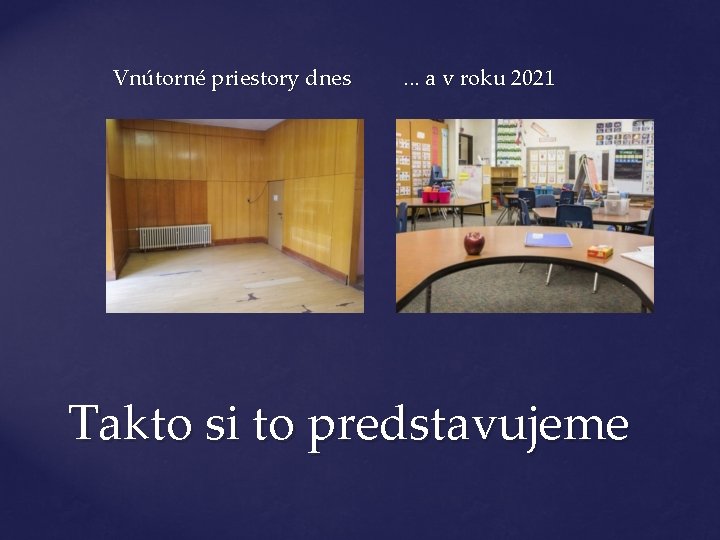 Vnútorné priestory dnes

... a v roku 2021

Takto si to predstavujeme